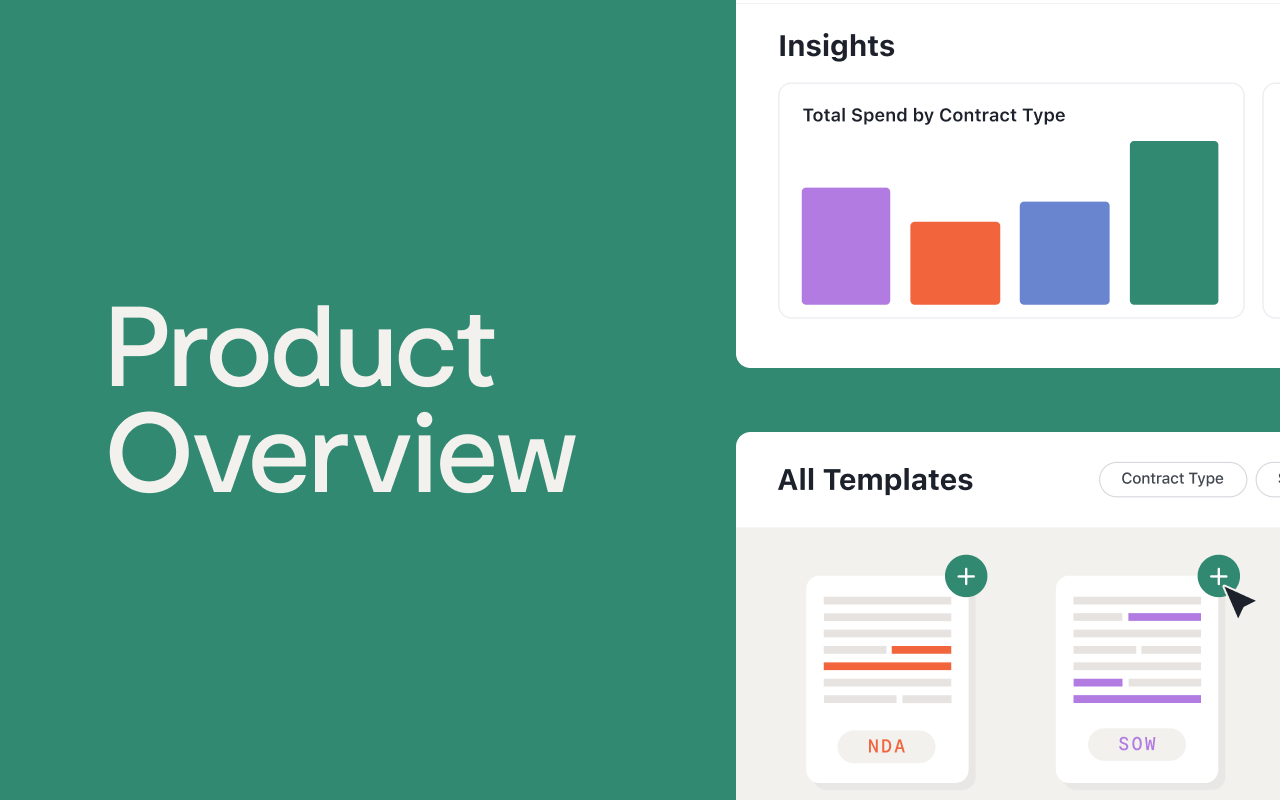 Product Overview

Insights

Total Spend by Contract Type

All Templates

Contract Type

NDA

SOW